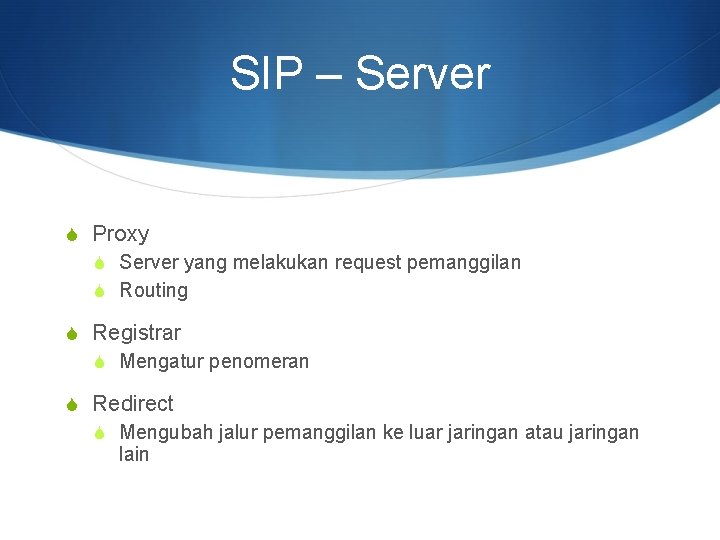 SIP – Server

Proxy

Server yang melakukan request pemanggilan

Routing

Registrar

Mengatur penomeran

Redirect

Mengubah jalur pemanggilan ke luar jaringan atau jaringan lain